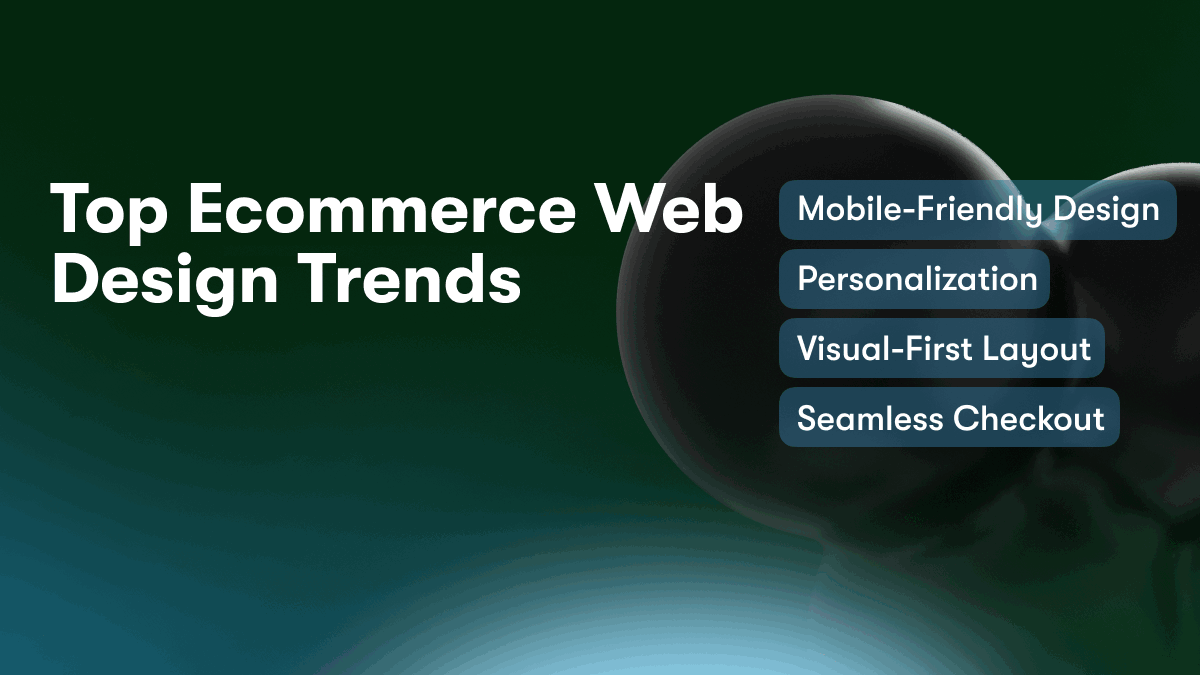 Top Ecommerce Web Design Trends

Mobile-Friendly Design

Personalization

Visual-First Layout

Seamless Checkout